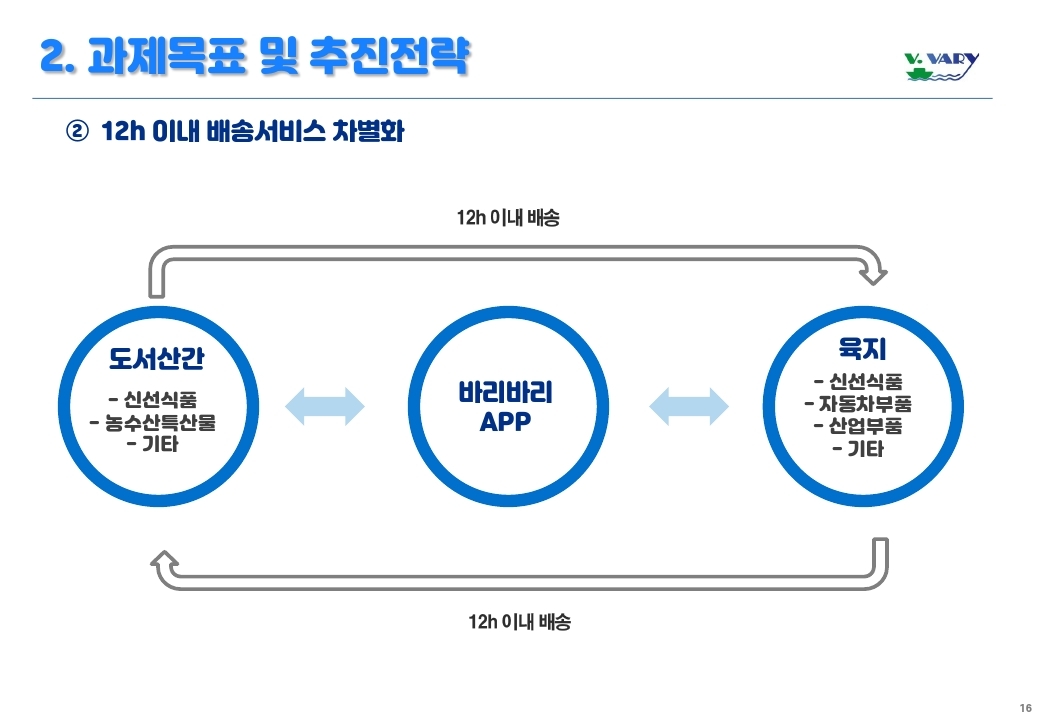 2. 과제목표 및 추진전략

V. VARY

② 12h 이내 배송서비스 차별화

12h 이내 배송

도서산간
- 신선식품
- 농수산특산물
- 기타

바리바리
APP

육지
- 신선식품
- 자동차부품
- 산업부품
- 기타

12h 이내 배송

16